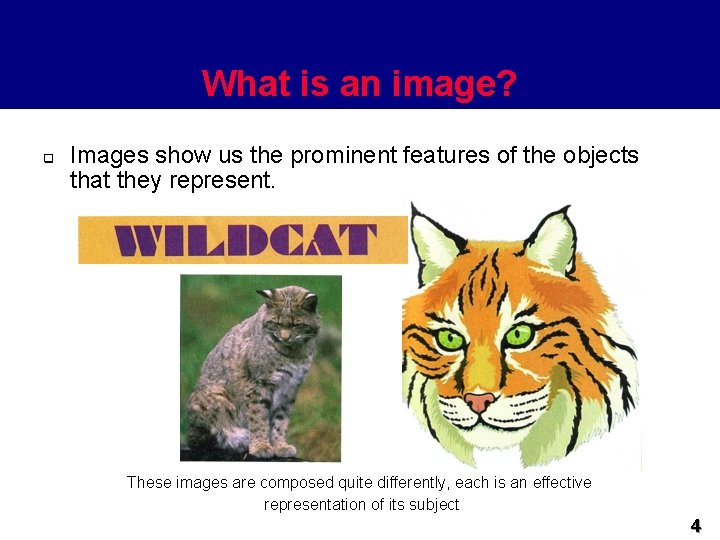 What is an image?

Images show us the prominent features of the objects that they represent.

WILDCAT

These images are composed quite differently, each is an effective representation of its subject

4